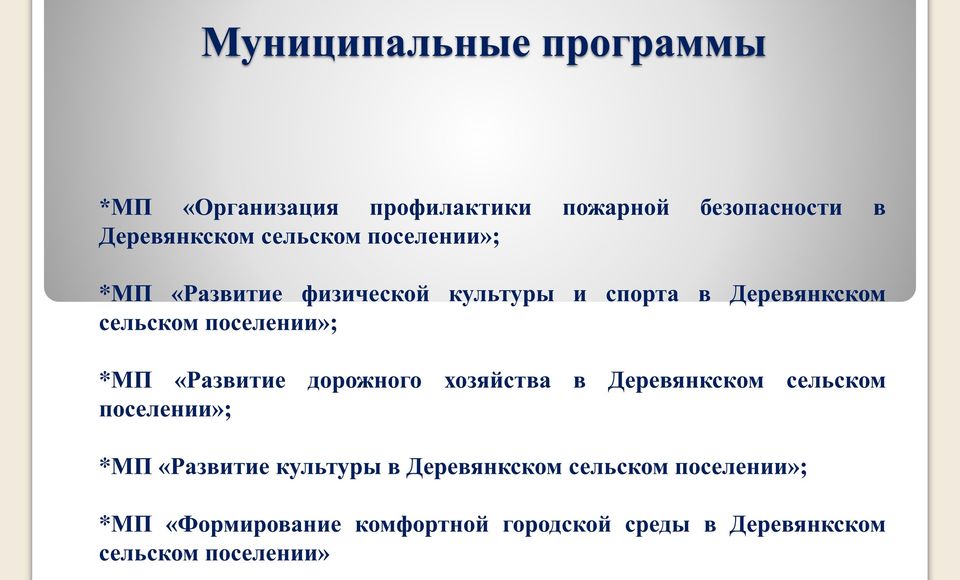 Муниципальные программы

*МП «Организация профилактики пожарной безопасности в Деревянкском сельском поселении»;

*МП «Развитие физической культуры и спорта в Деревянкском сельском поселении»;

*МП «Развитие дорожного хозяйства в Деревянкском сельском поселении»;

*МП «Развитие культуры в Деревянкском сельском поселении»;

*МП «Формирование комфортной городской среды в Деревянкском сельском поселении»